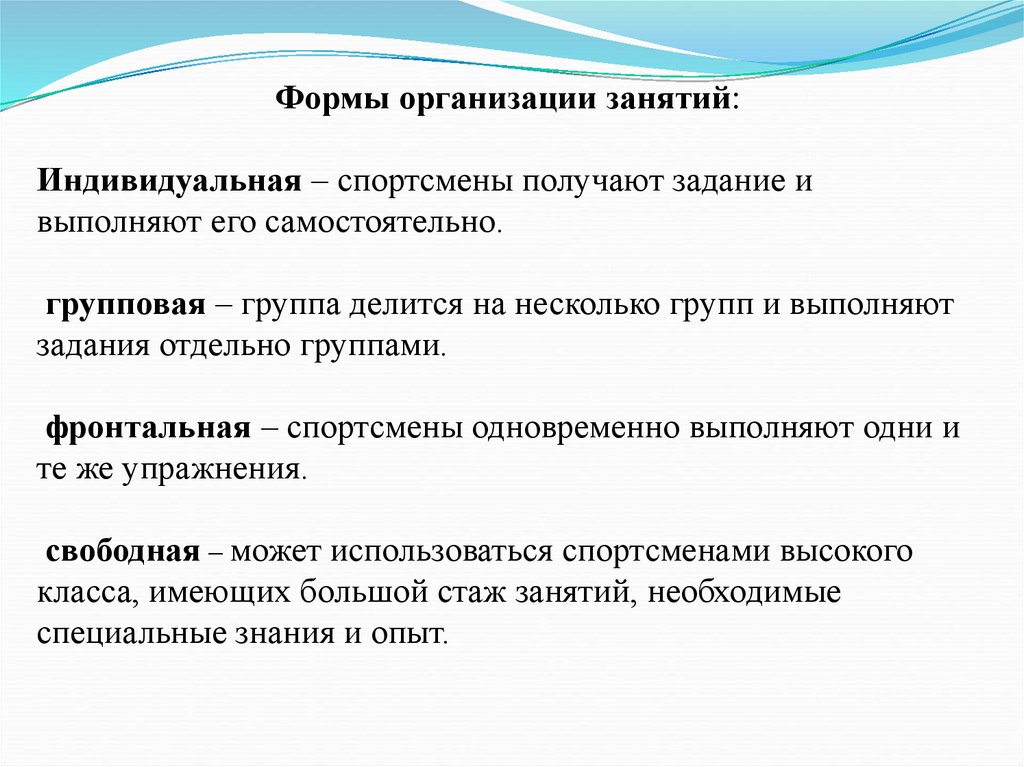 Формы организации занятий:

Индивидуальная – спортсмены получают задание и выполняют его самостоятельно.

групповая – группа делится на несколько групп и выполняют задания отдельно группами.

фронтальная – спортсмены одновременно выполняют одни и те же упражнения.

свободная – может использоваться спортсменами высокого класса, имеющих большой стаж занятий, необходимые специальные знания и опыт.